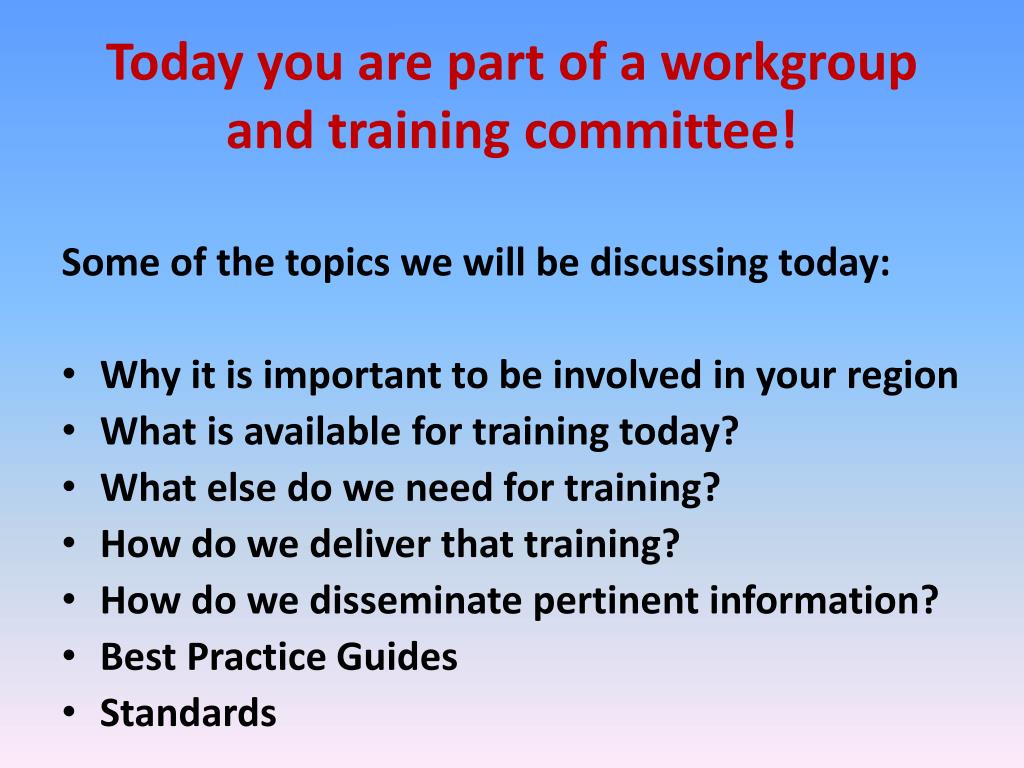 Today you are part of a workgroup and training committee!

Some of the topics we will be discussing today:

• Why it is important to be involved in your region
• What is available for training today?
• What else do we need for training?
• How do we deliver that training?
• How do we disseminate pertinent information?
• Best Practice Guides
• Standards